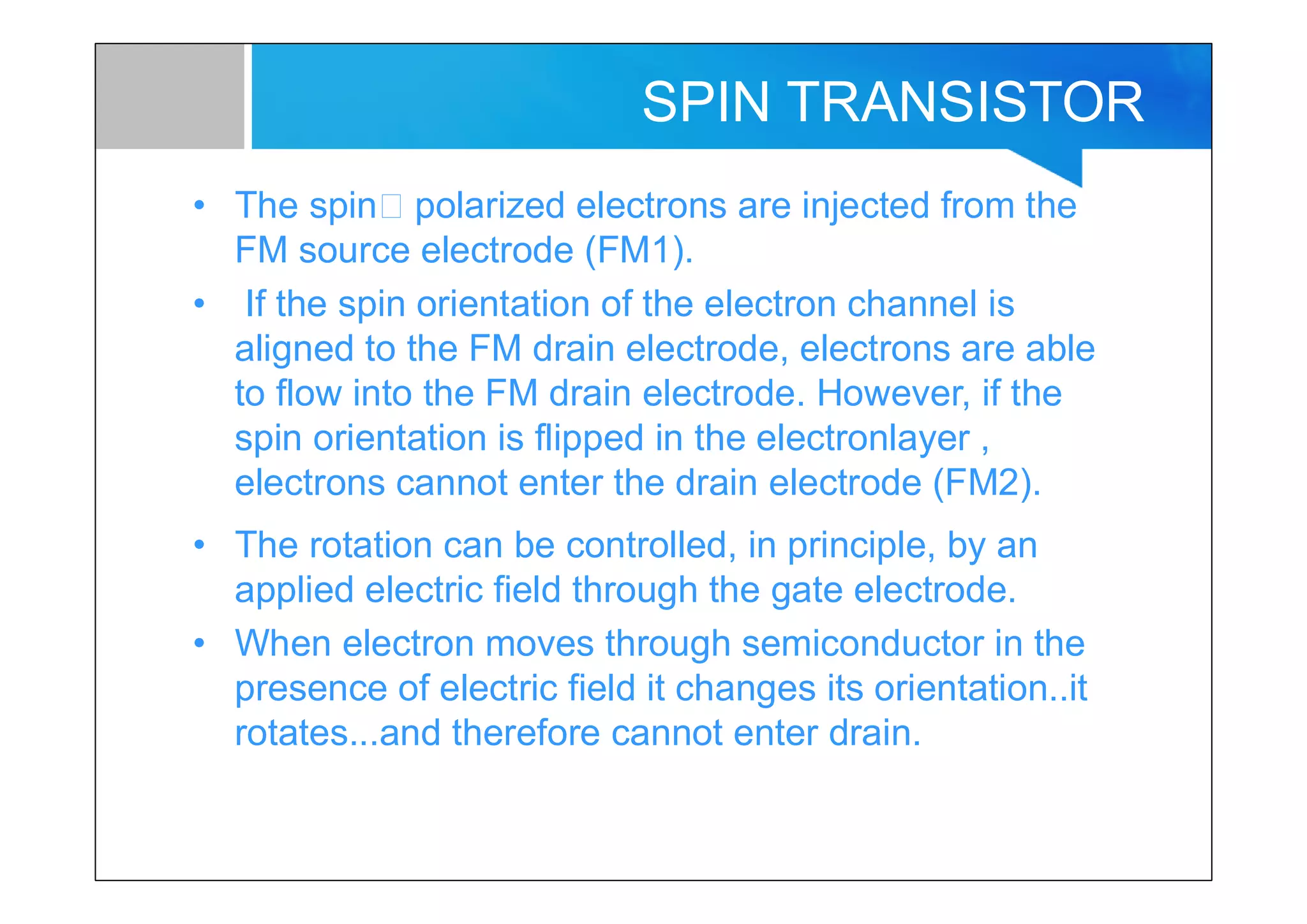 SPIN TRANSISTOR

• The spin□ polarized electrons are injected from the FM source electrode (FM1).

• If the spin orientation of the electron channel is aligned to the FM drain electrode, electrons are able to flow into the FM drain electrode. However, if the spin orientation is flipped in the electronlayer , electrons cannot enter the drain electrode (FM2).

• The rotation can be controlled, in principle, by an applied electric field through the gate electrode.

• When electron moves through semiconductor in the presence of electric field it changes its orientation..it rotates...and therefore cannot enter drain.